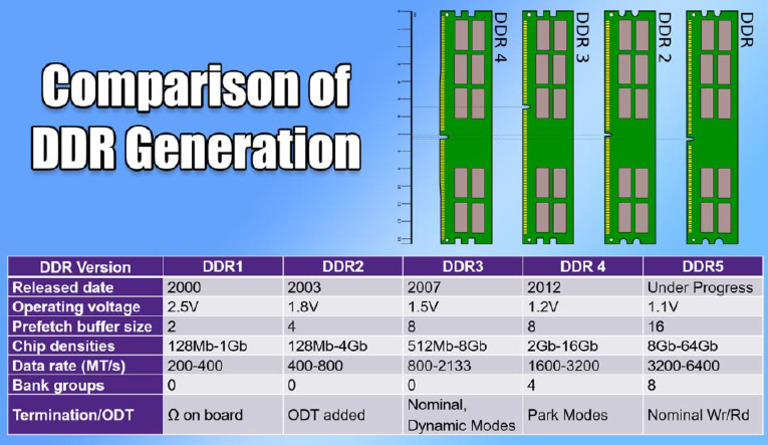 Comparison of DDR Generation

DDR 4
DDR 3
DDR 2
DDR

| DDR Version | DDR1 | DDR2 | DDR3 | DDR 4 | DDR5 |
|---|---|---|---|---|---|
| Released date | 2000 | 2003 | 2007 | 2012 | Under Progress |
| Operating voltage | 2.5V | 1.8V | 1.5V | 1.2V | 1.1V |
| Prefetch buffer size | 2 | 4 | 8 | 8 | 16 |
| Chip densities | 128Mb-1Gb | 128Mb-4Gb | 512Mb-8Gb | 2Gb-16Gb | 8Gb-64Gb |
| Data rate (MT/s) | 200-400 | 400-800 | 800-2133 | 1600-3200 | 3200-6400 |
| Bank groups | 0 | 0 | 0 | 4 | 8 |
| Termination/ODT | Ω on board | ODT added | Nominal, Dynamic Modes | Park Modes | Nominal Wr/Rd |